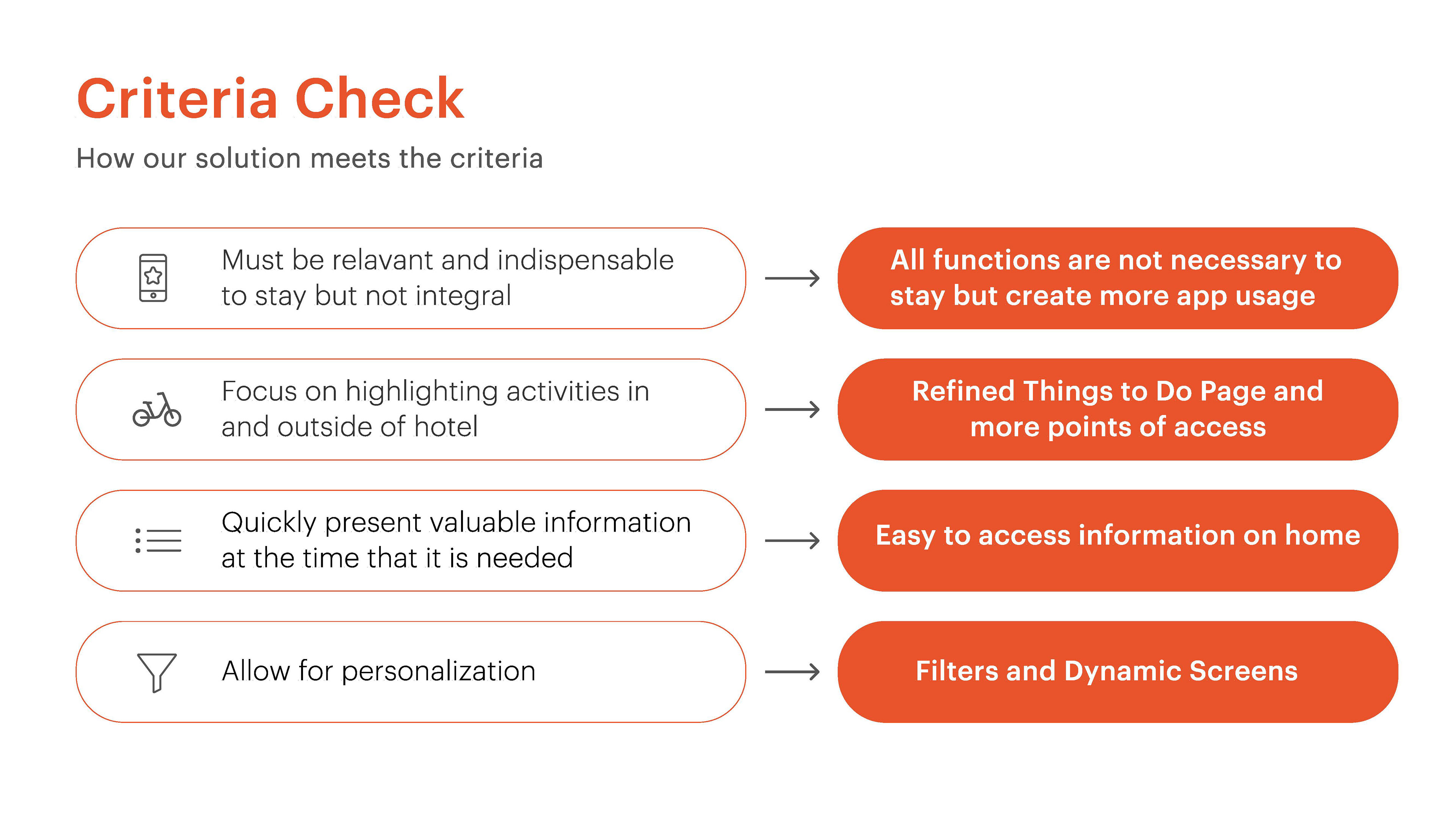 Criteria Check

How our solution meets the criteria

Must be relavant and indispensable to stay but not integral

All functions are not necessary to stay but create more app usage

Focus on highlighting activities in and outside of hotel

Refined Things to Do Page and more points of access

Quickly present valuable information at the time that it is needed

Easy to access information on home

Allow for personalization

Filters and Dynamic Screens